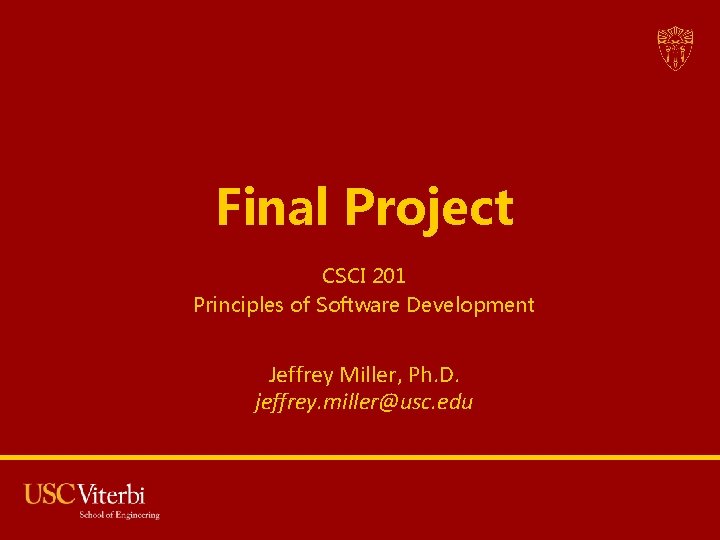 Final Project

CSCI 201
Principles of Software Development

Jeffrey Miller, Ph.D.
jeffrey.miller@usc.edu

USC Viterbi
School of Engineering